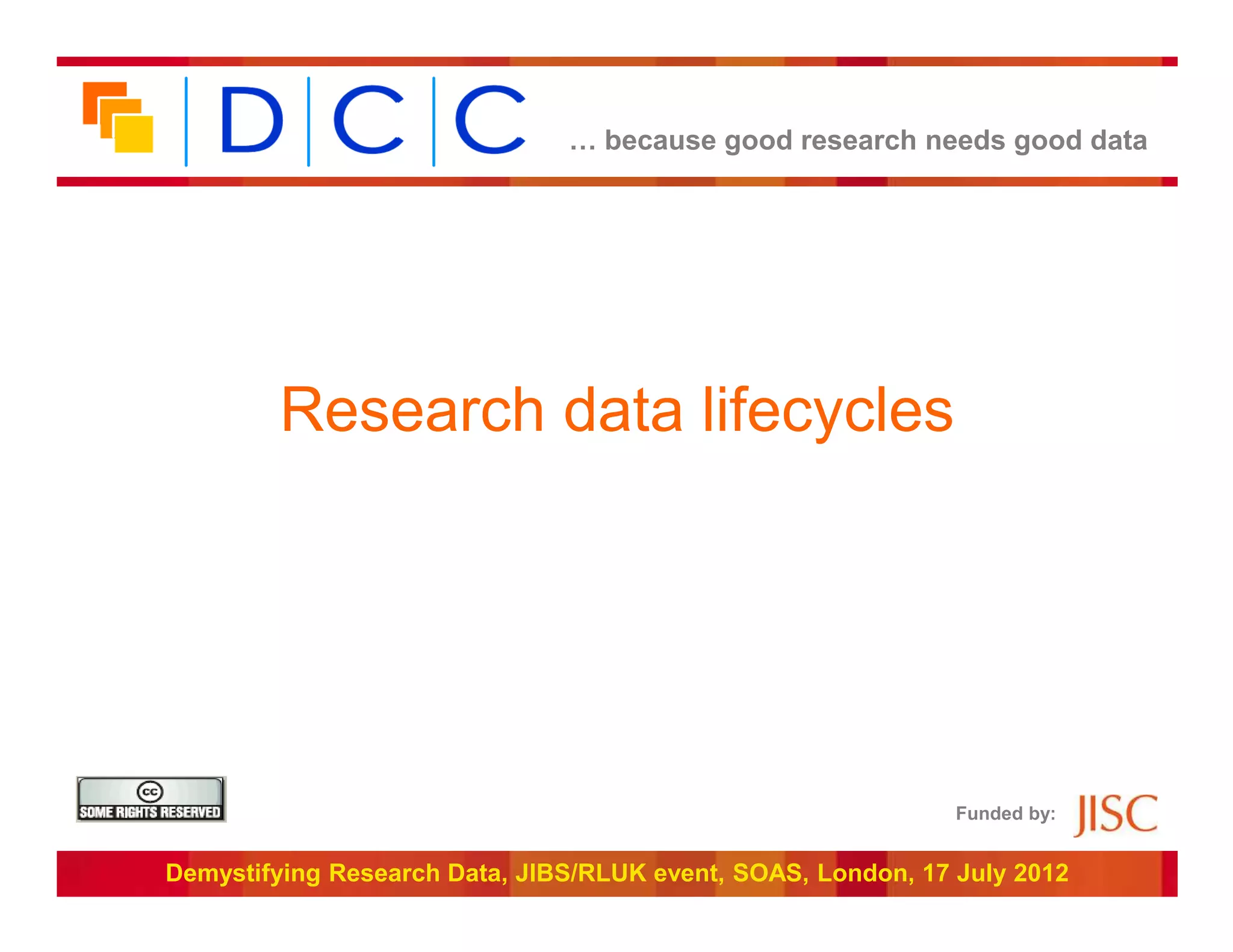 DCC

… because good research needs good data

Research data lifecycles

cc
SOME RIGHTS RESERVED

Funded by: JISC

Demystifying Research Data, JIBS/RLUK event, SOAS, London, 17 July 2012